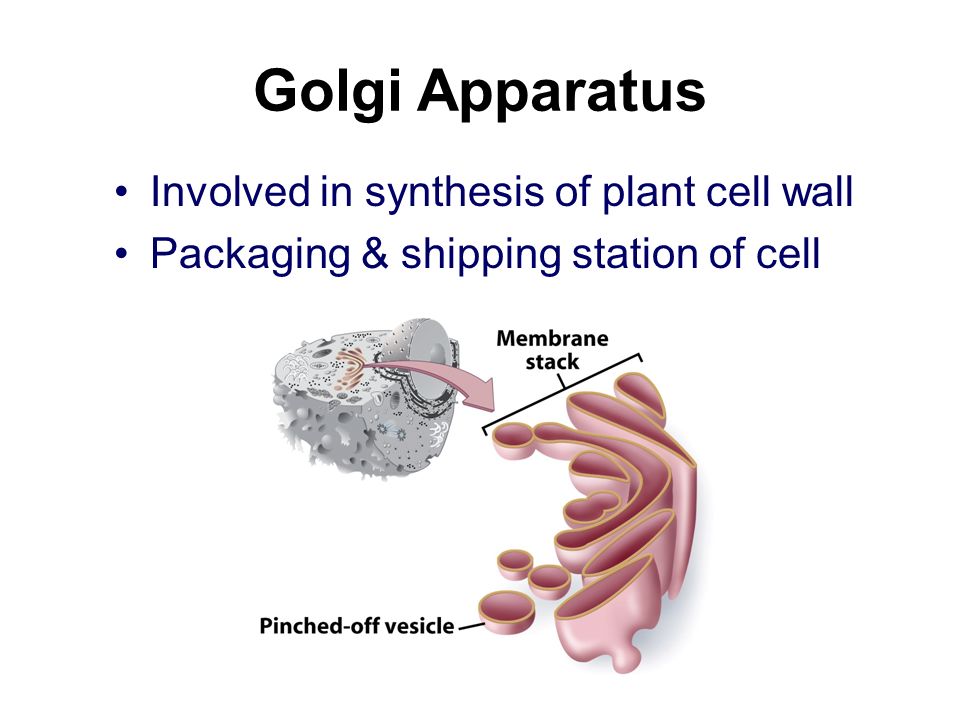 Golgi Apparatus

• Involved in synthesis of plant cell wall
• Packaging & shipping station of cell

Membrane stack

Pinched-off vesicle